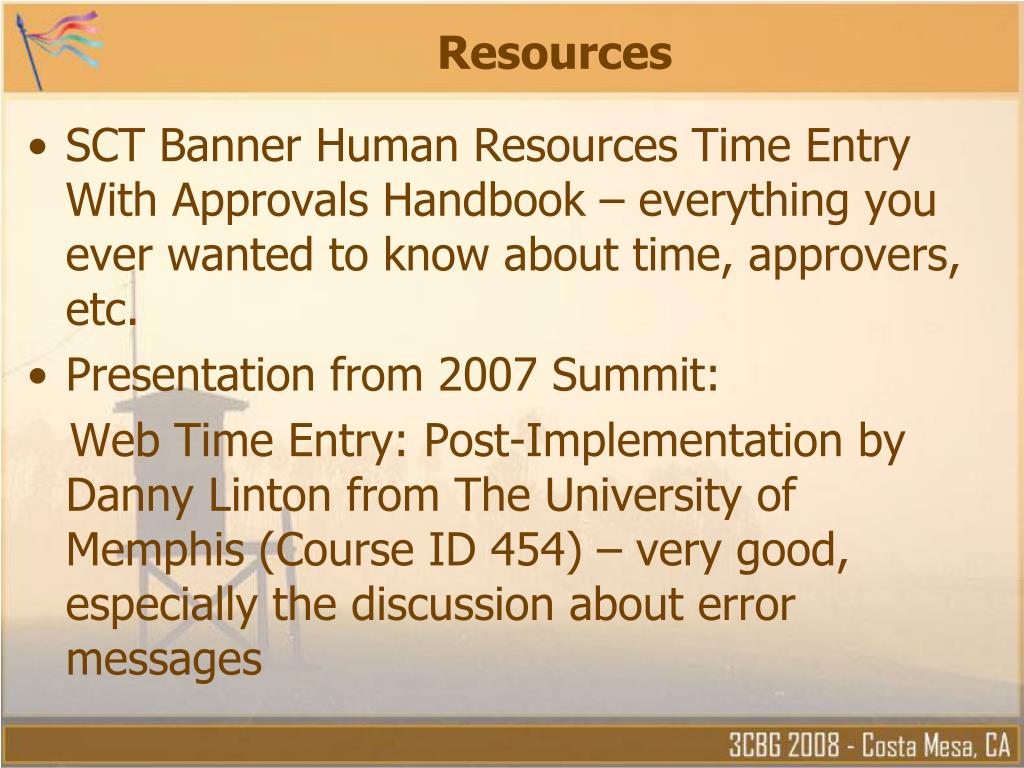 Resources

• SCT Banner Human Resources Time Entry With Approvals Handbook – everything you ever wanted to know about time, approvers, etc.

• Presentation from 2007 Summit:

Web Time Entry: Post-Implementation by Danny Linton from The University of Memphis (Course ID 454) – very good, especially the discussion about error messages

3CBG 2008 - Costa Mesa, CA